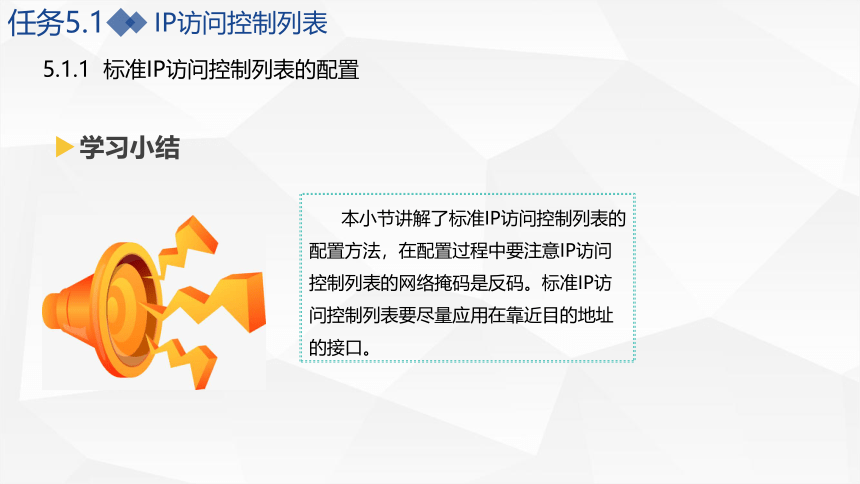 任务5.1 IP访问控制列表

5.1.1 标准IP访问控制列表的配置

学习小结

本小节讲解了标准IP访问控制列表的配置方法，在配置过程中要注意IP访问控制列表的网络掩码是反码。标准IP访问控制列表要尽量应用在靠近目的地址的接口。